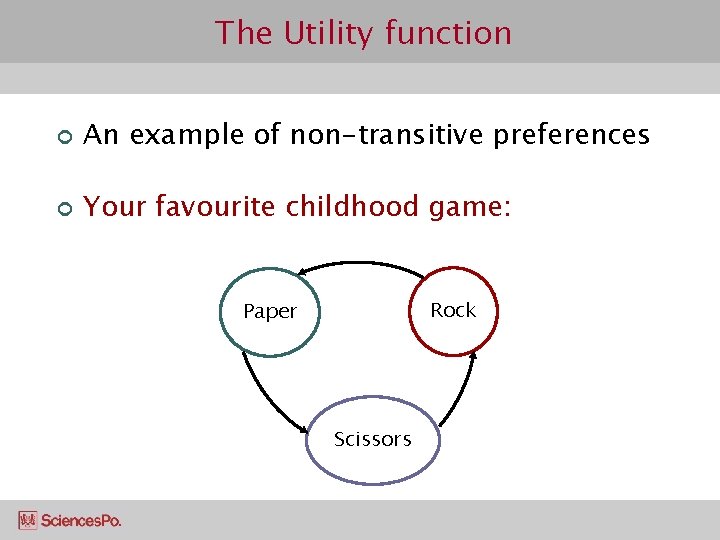 The Utility function

An example of non-transitive preferences

Your favourite childhood game:

Paper

Rock

Scissors

SciencesPo.